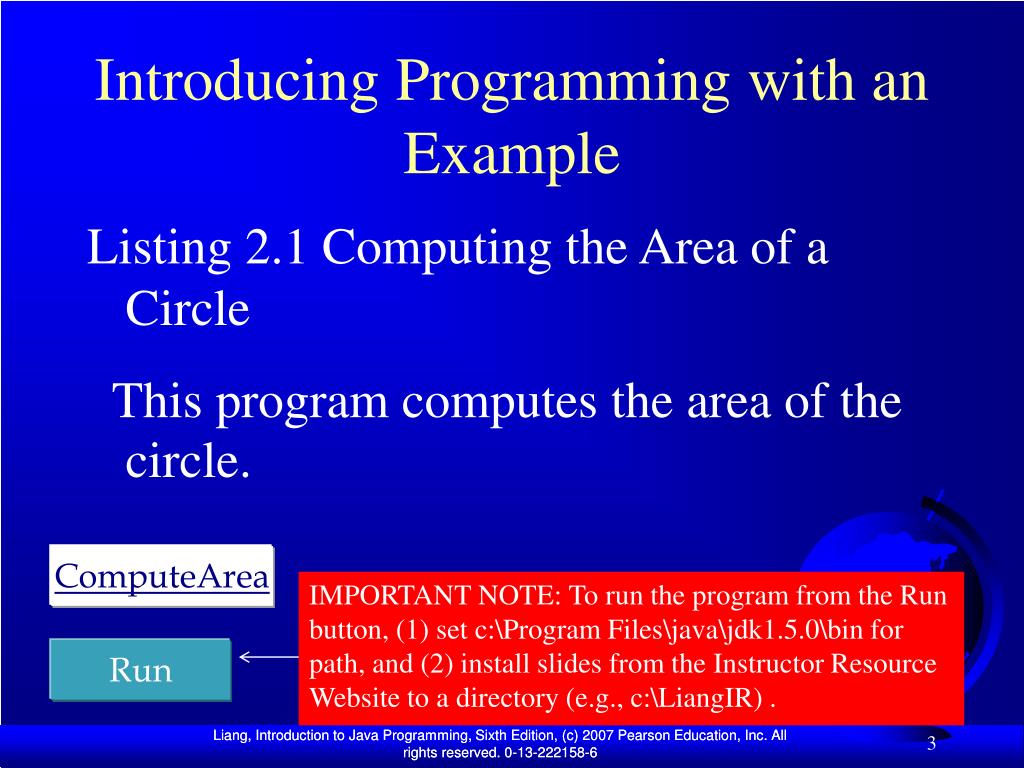 Introducing Programming with an Example

Listing 2.1 Computing the Area of a Circle

This program computes the area of the circle.

ComputeArea

Run

IMPORTANT NOTE: To run the program from the Run button, (1) set c:\Program Files\java\jdk1.5.0\bin for path, and (2) install slides from the Instructor Resource Website to a directory (e.g., c:\LiangIR) .

Liang, Introduction to Java Programming, Sixth Edition, (c) 2007 Pearson Education, Inc. All rights reserved. 0-13-222158-6

3